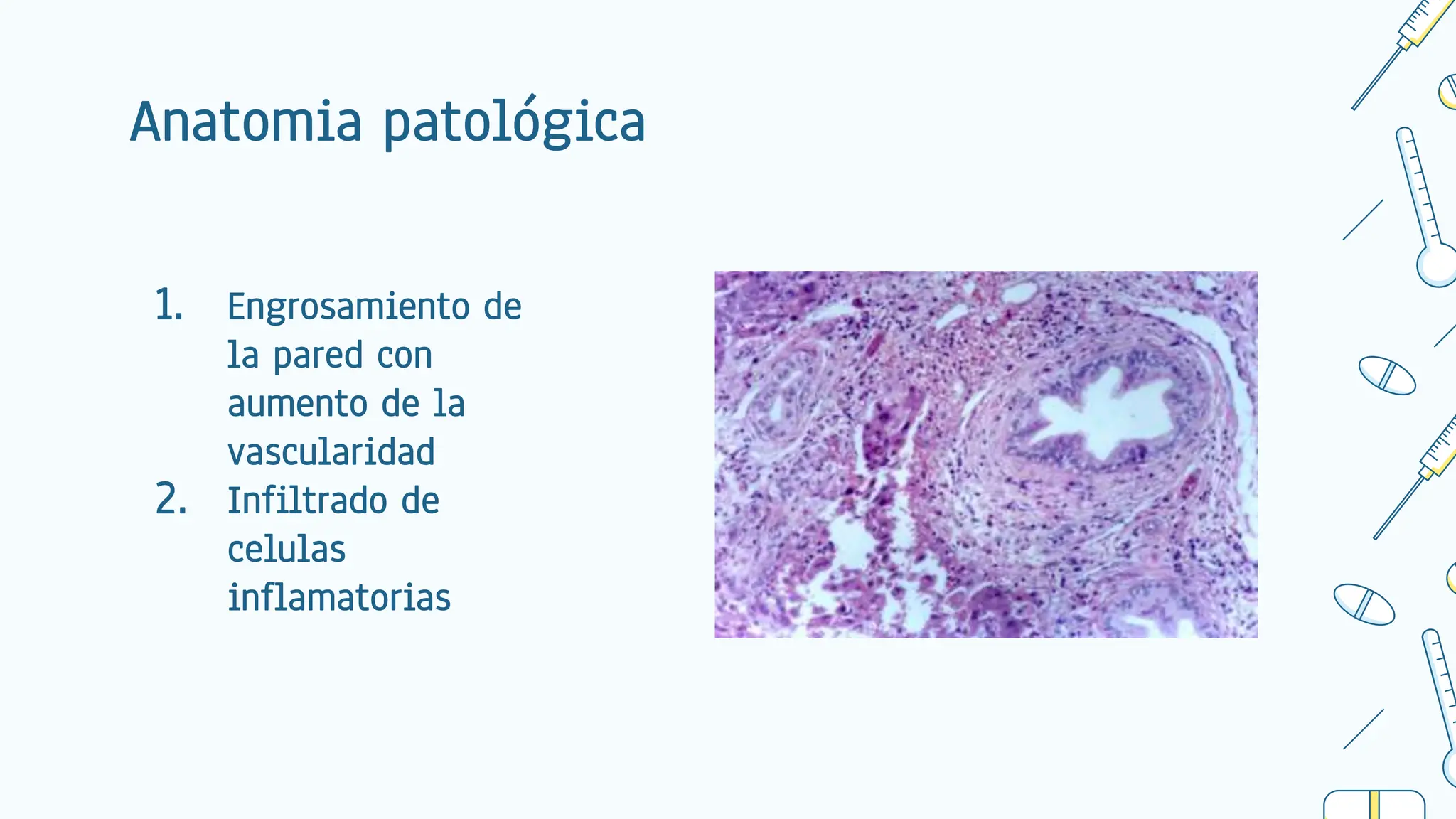 Anatomia patológica

1. Engrosamiento de la pared con aumento de la vascularidad
2. Infiltrado de celulas inflamatorias